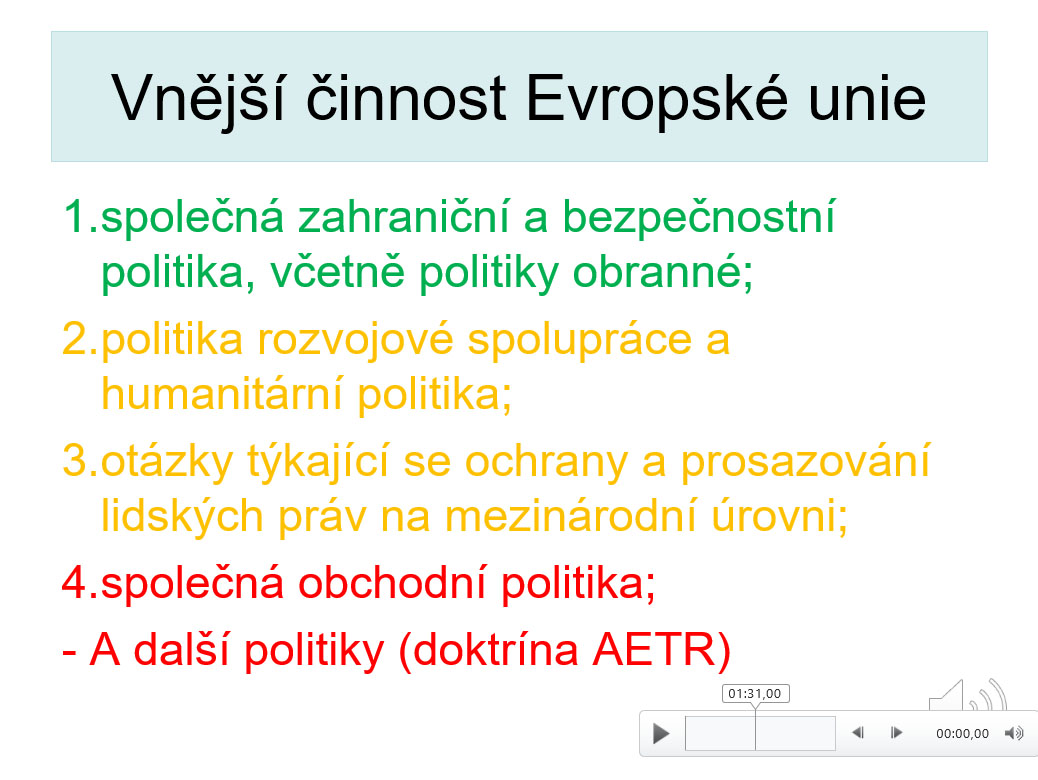 Vnější činnost Evropské unie

1.společná zahraniční a bezpečnostní politika, včetně politiky obranné;

2.politika rozvojové spolupráce a humanitární politika;

3.otázky týkající se ochrany a prosazování lidských práv na mezinárodní úrovni;

4.společná obchodní politika;

- A další politiky (doktrína AETR)

01:31,00

00:00,00